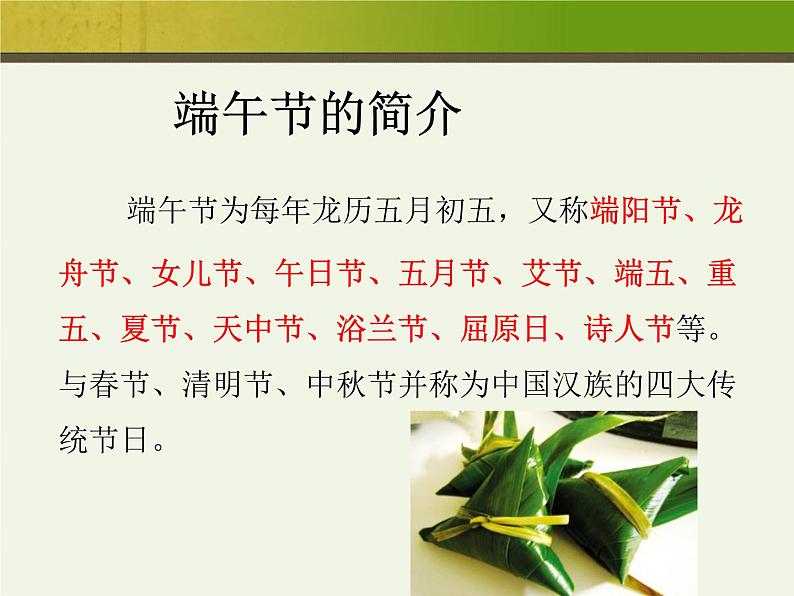 端午节的简介

端午节为每年龙历五月初五，又称端阳节、龙舟节、女儿节、午日节、五月节、艾节、端五、重五、夏节、天中节、浴兰节、屈原日、诗人节等。与春节、清明节、中秋节并称为中国汉族的四大传统节日。